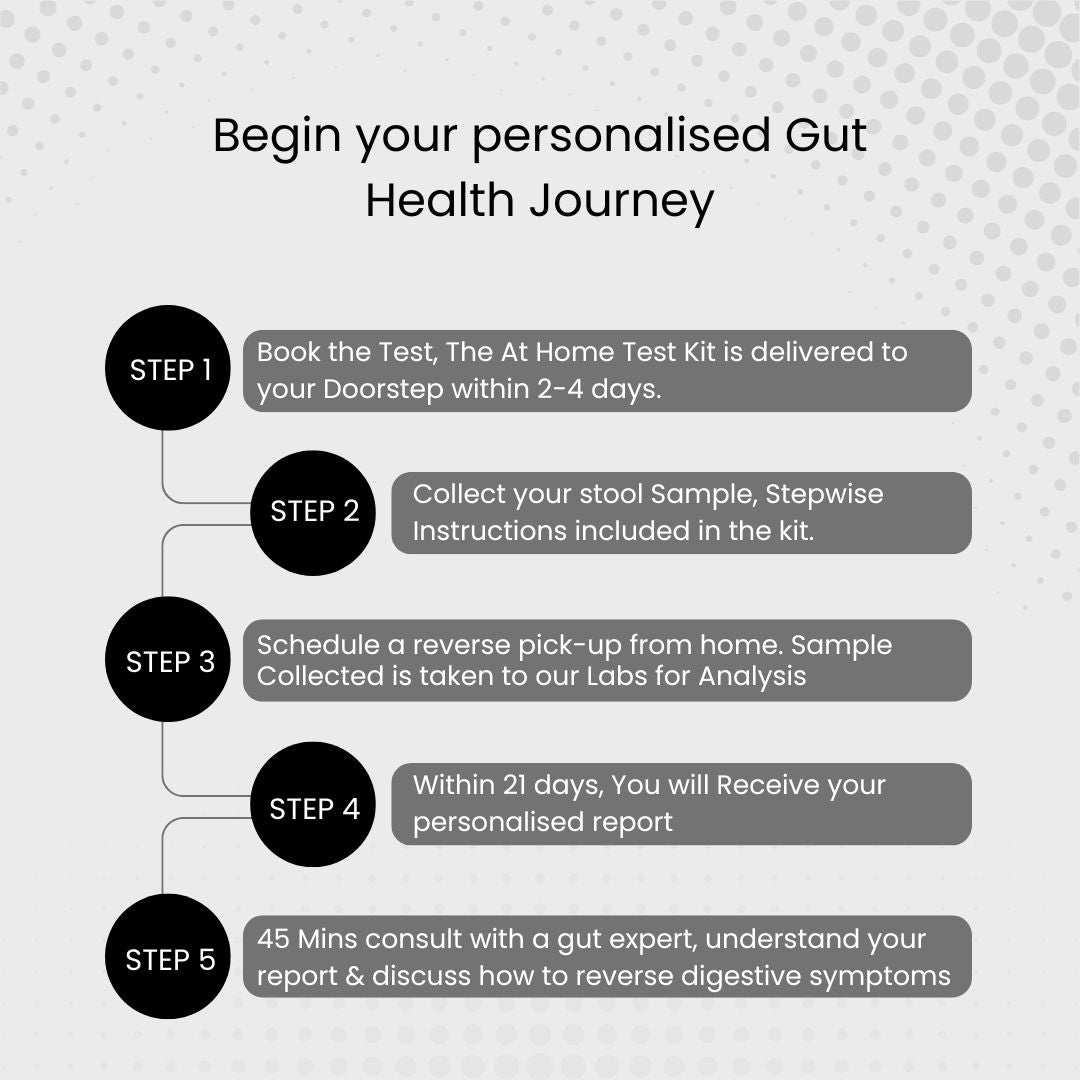 Begin your personalised Gut Health Journey

STEP 1
Book the Test, The At Home Test Kit is delivered to your Doorstep within 2-4 days.

STEP 2
Collect your stool Sample, Stepwise Instructions included in the kit.

STEP 3
Schedule a reverse pick-up from home. Sample Collected is taken to our Labs for Analysis

STEP 4
Within 21 days, You will Receive your personalised report

STEP 5
45 Mins consult with a gut expert, understand your report & discuss how to reverse digestive symptoms